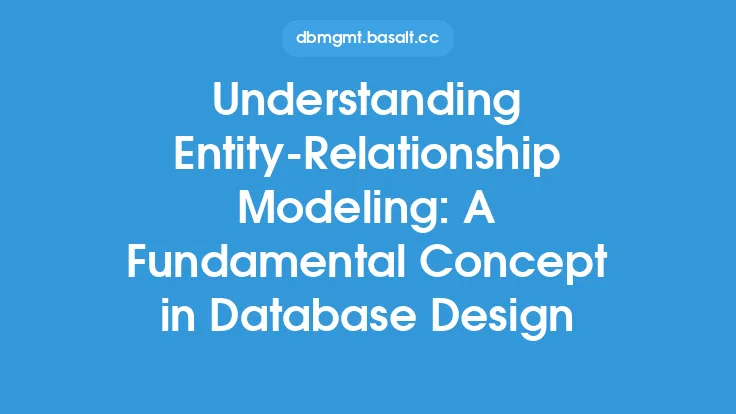 dbmgmt.basalt.cc

Understanding Entity-Relationship Modeling: A Fundamental Concept in Database Design